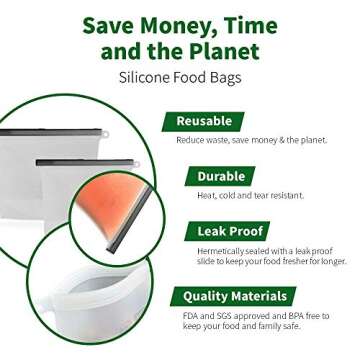 Save Money, Time and the Planet
Silicone Food Bags

Reusable
Reduce waste, save money & the planet.

Durable
Heat, cold and tear resistant.

Leak Proof
Hermetically sealed with a leak proof slide to keep your food fresher for longer.

Quality Materials
FDA and SGS approved and BPA free to keep your food and family safe.